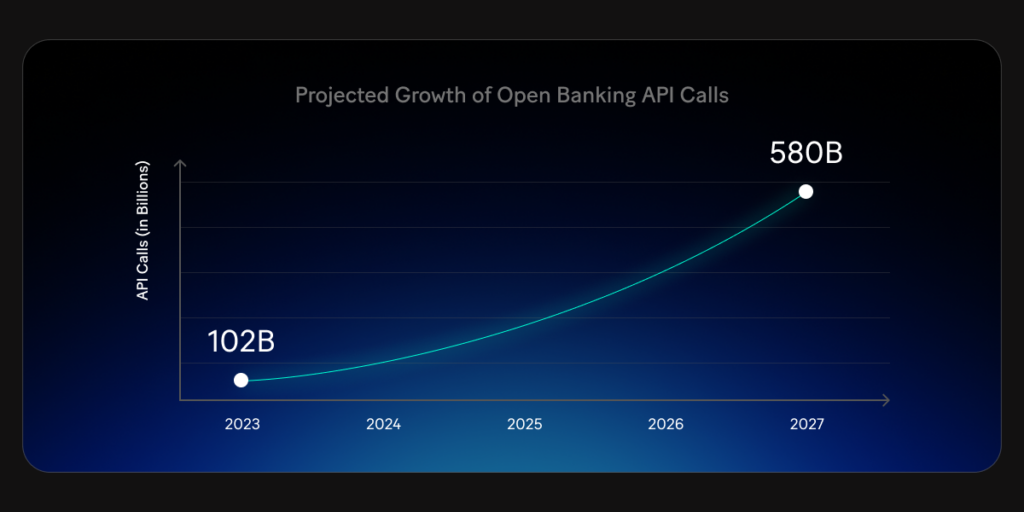 Projected Growth of Open Banking API Calls

API Calls (in Billions)

580B

102B

2023
2024
2025
2026
2027